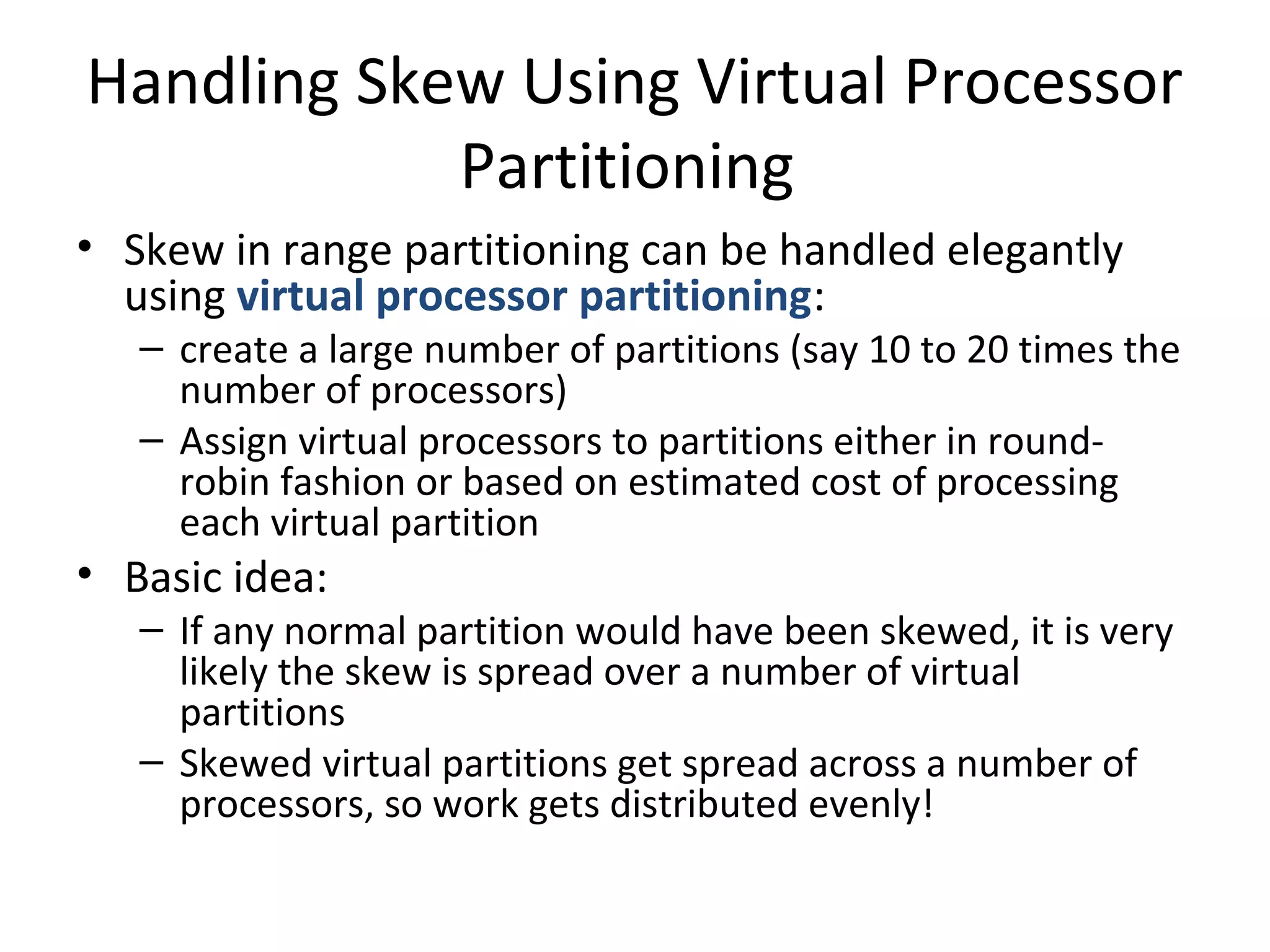 Handling Skew Using Virtual Processor Partitioning

• Skew in range partitioning can be handled elegantly using virtual processor partitioning:
 – create a large number of partitions (say 10 to 20 times the number of processors)
 – Assign virtual processors to partitions either in round-robin fashion or based on estimated cost of processing each virtual partition
• Basic idea:
 – If any normal partition would have been skewed, it is very likely the skew is spread over a number of virtual partitions
 – Skewed virtual partitions get spread across a number of processors, so work gets distributed evenly!